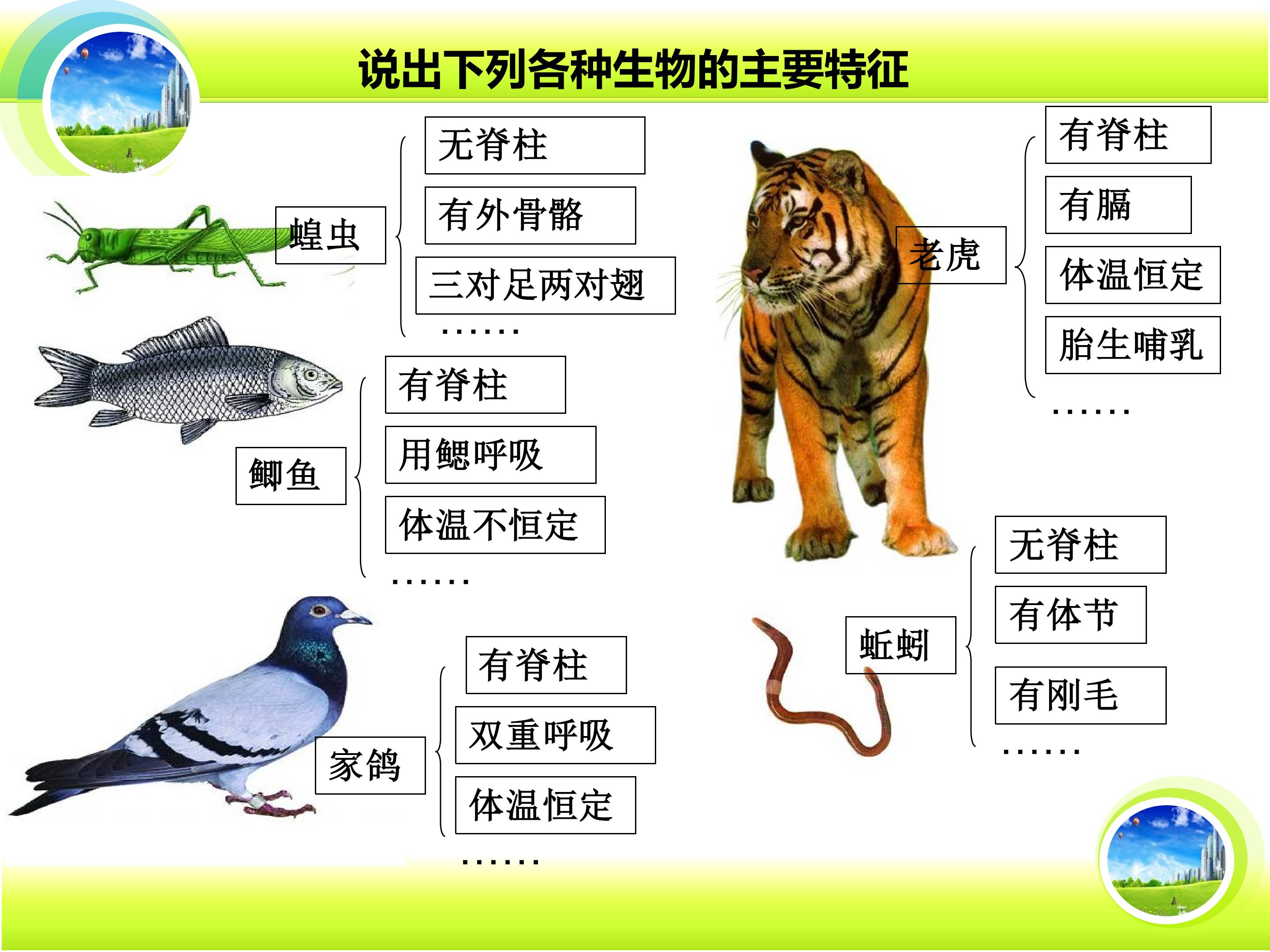 说出下列各种生物的主要特征

蝗虫

无脊柱

有外骨骼

三对足两对翅

……

鲫鱼

有脊柱

用鳃呼吸

体温不恒定

……

家鸽

有脊柱

双重呼吸

体温恒定

……

老虎

有脊柱

有膈

体温恒定

胎生哺乳

……

蚯蚓

无脊柱

有体节

有刚毛

……